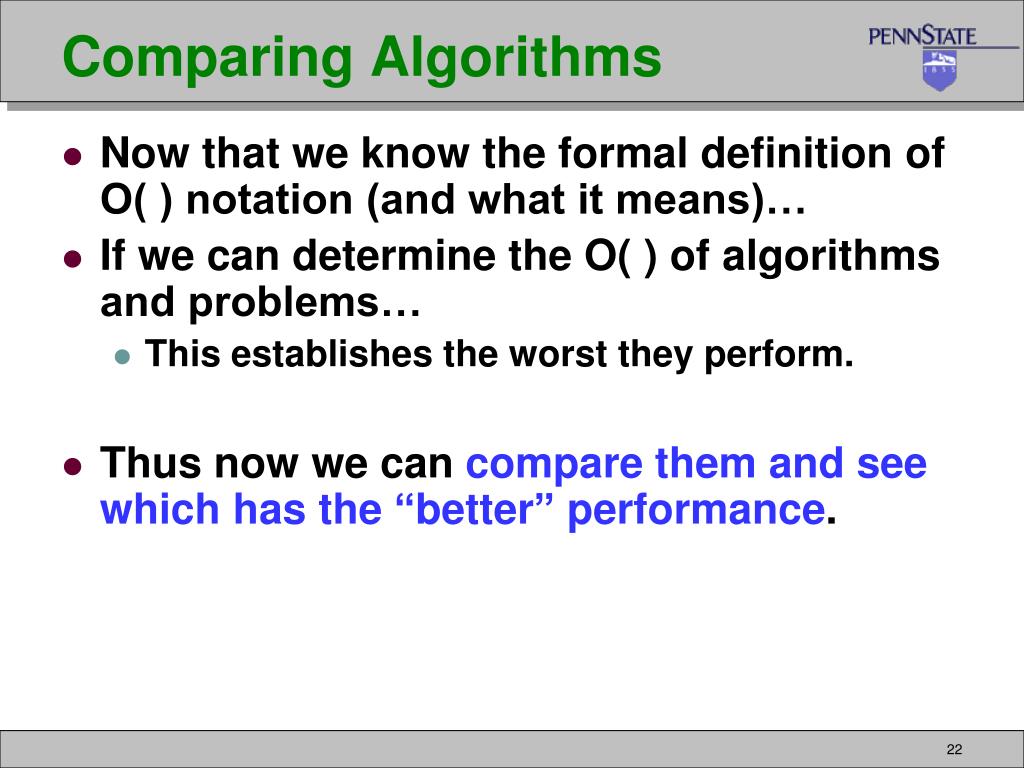 Comparing Algorithms

PENNSTATE

1855

- Now that we know the formal definition of O( ) notation (and what it means)…
- If we can determine the O( ) of algorithms and problems…
  - This establishes the worst they perform.

- Thus now we can compare them and see which has the “better” performance.

22